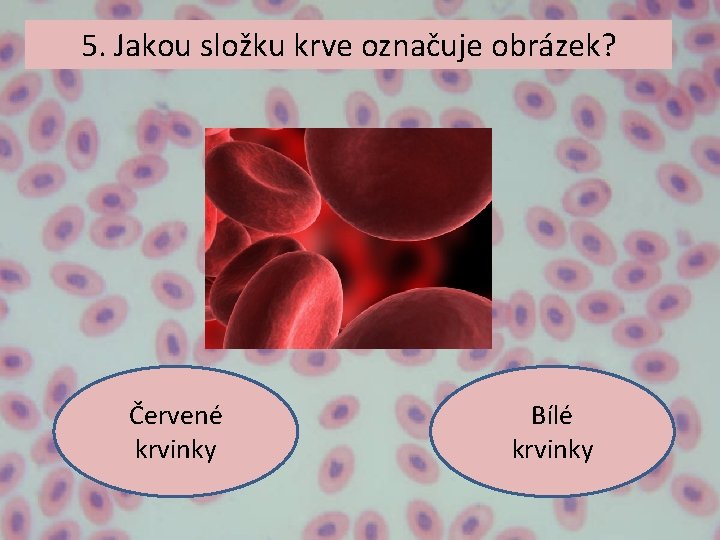 5. Jakou složku krve označuje obrázek?

Červené krvinky

Bílé krvinky